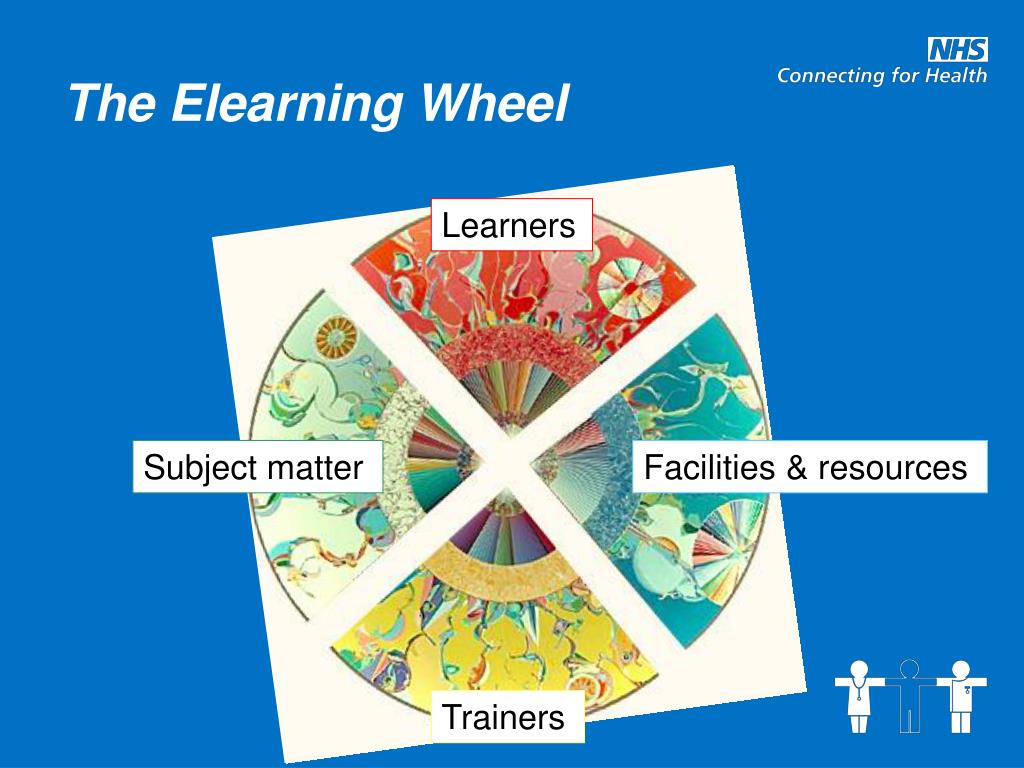 NHS
Connecting for Health

The Elearning Wheel

Learners

Subject matter

Facilities & resources

Trainers